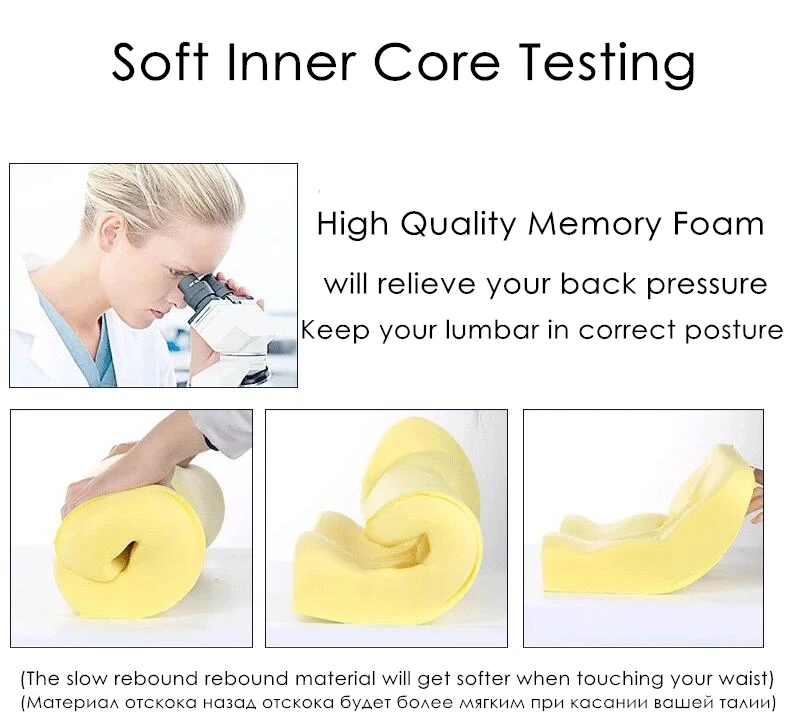 Soft Inner Core Testing

High Quality Memory Foam
will relieve your back pressure
Keep your lumbar in correct posture

(The slow rebound rebound material will get softer when touching your waist)
(Материал отскока назад отскока будет более мягким при касании вашей талии)